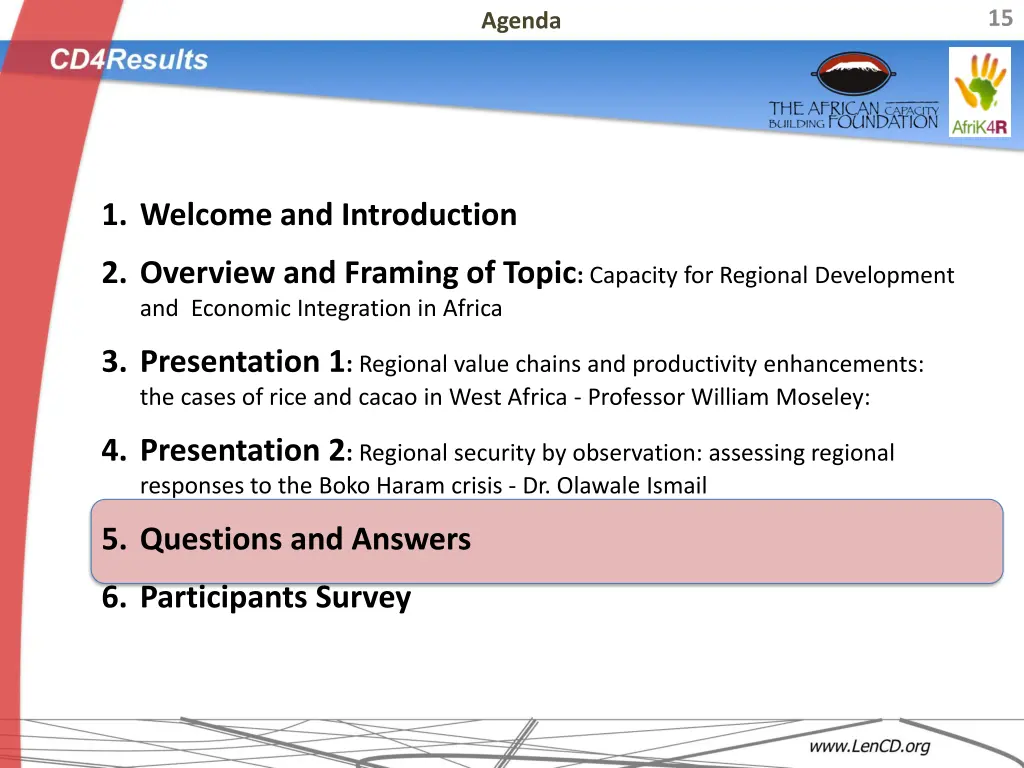 Agenda

15

CD4Results

THE AFRICAN CAPACITY BUILDING FOUNDATION

AfriK4R

1. Welcome and Introduction

2. Overview and Framing of Topic: Capacity for Regional Development and Economic Integration in Africa

3. Presentation 1: Regional value chains and productivity enhancements: the cases of rice and cacao in West Africa - Professor William Moseley:

4. Presentation 2: Regional security by observation: assessing regional responses to the Boko Haram crisis - Dr. Olawale Ismail

5. Questions and Answers

6. Participants Survey

www.LenCD.org